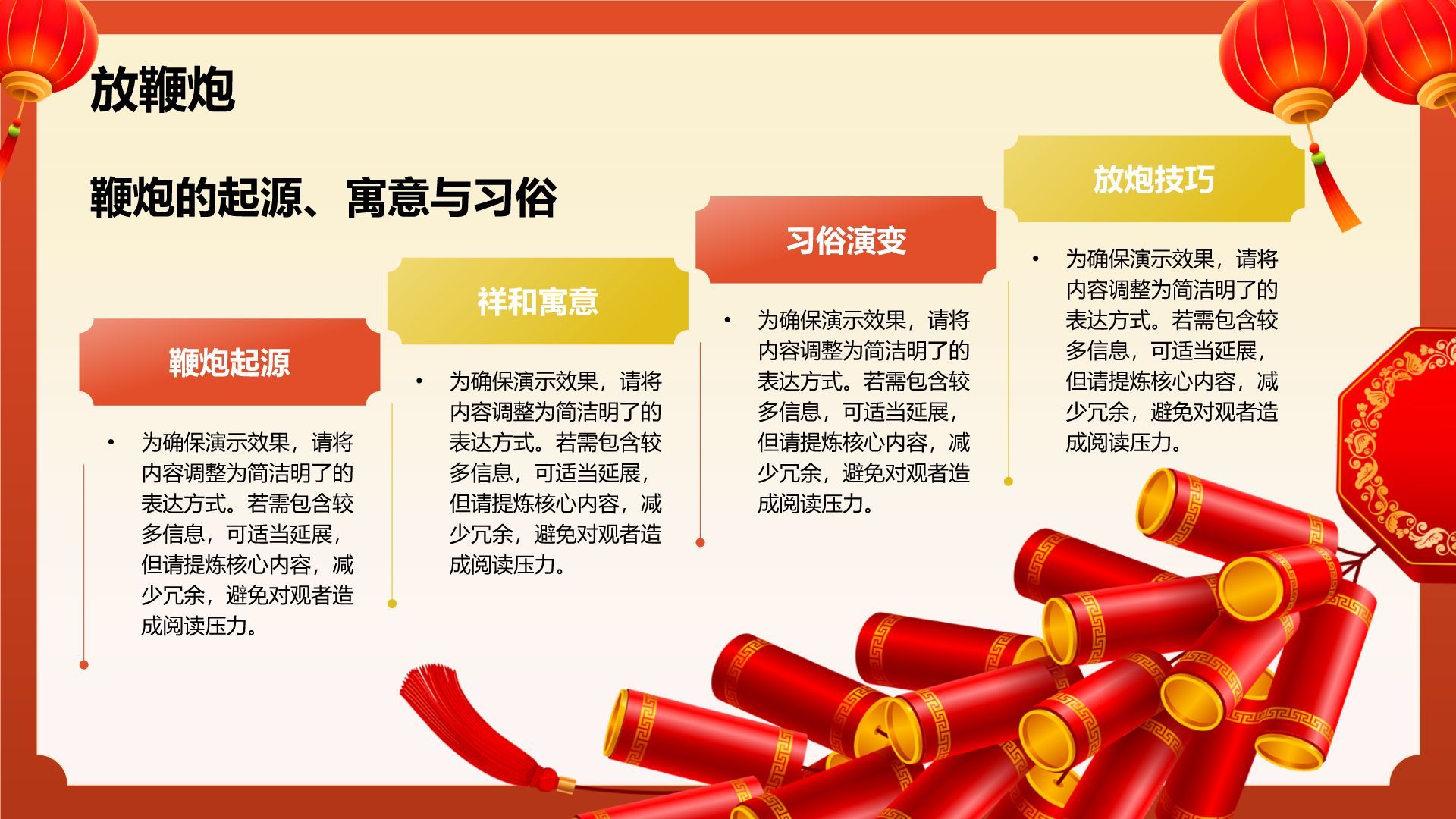 放鞭炮

鞭炮的起源、寓意与习俗

鞭炮起源

• 为确保演示效果，请将内容调整为简洁明了的表达方式。若需包含较多信息，可适当延展，但请提炼核心内容，减少冗余，避免对观者造成阅读压力。

祥和寓意

• 为确保演示效果，请将内容调整为简洁明了的表达方式。若需包含较多信息，可适当延展，但请提炼核心内容，减少冗余，避免对观者造成阅读压力。

习俗演变

• 为确保演示效果，请将内容调整为简洁明了的表达方式。若需包含较多信息，可适当延展，但请提炼核心内容，减少冗余，避免对观者造成阅读压力。

放炮技巧

• 为确保演示效果，请将内容调整为简洁明了的表达方式。若需包含较多信息，可适当延展，但请提炼核心内容，减少冗余，避免对观者造成阅读压力。